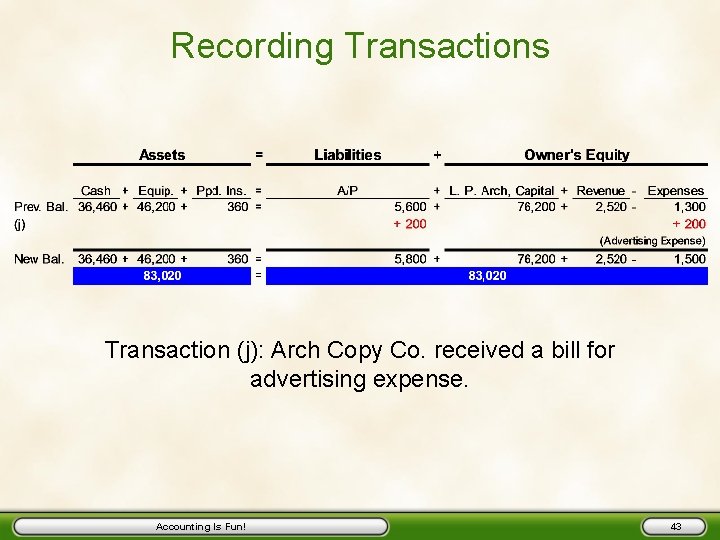 Recording Transactions

| | Assets | | | | | = | Liabilities | + | Owner's Equity | | | | |
|---|---|---|---|---|---|---|---|---|---|---|---|---|---|
| | Cash | + | Equip. | + | Ppd. Ins. | = | A/P | + | L. P. Arch, Capital | + | Revenue | - | Expenses |
| Prev. Bal. | 36,460 | + | 46,200 | + | 360 | = | 5,600 | + | 76,200 | + | 2,520 | - | 1,300 |
| (j) | | | | | | | + 200 | | | | | | + 200 |
| | | | | | | | | | | | | | (Advertising Expense) |
| New Bal. | 36,460 | + | 46,200 | + | 360 | = | 5,800 | + | 76,200 | + | 2,520 | - | 1,500 |
| | 83,020 | | | | | = | 83,020 | | | | | | |

Transaction (j): Arch Copy Co. received a bill for advertising expense.

Accounting Is Fun!

43